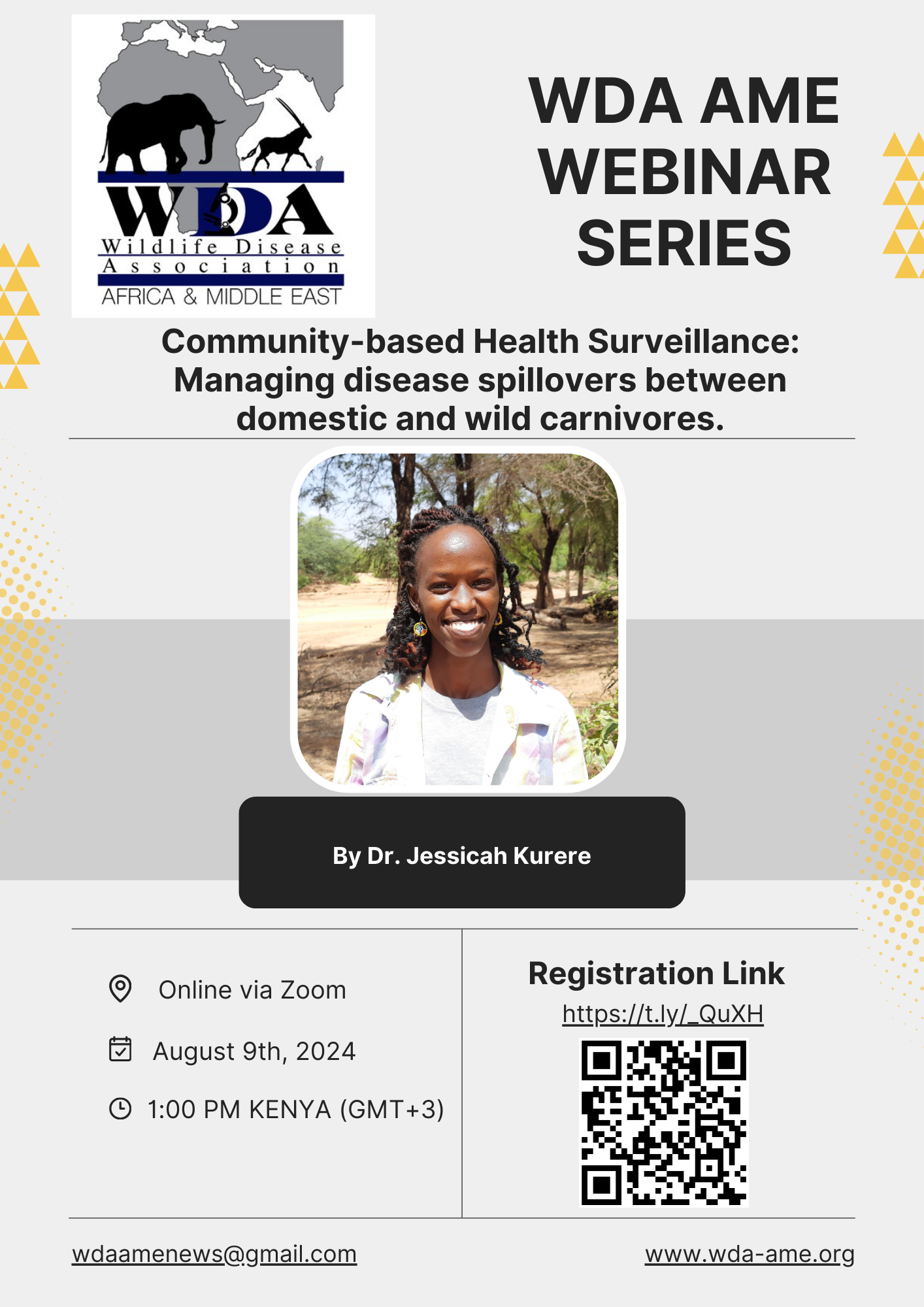 WDA
Wildlife Disease Association
AFRICA & MIDDLE EAST

WDA AME WEBINAR SERIES

Community-based Health Surveillance: Managing disease spillovers between domestic and wild carnivores.

By Dr. Jessicah Kurere

Online via Zoom

August 9th, 2024

1:00 PM KENYA (GMT+3)

Registration Link
https://t.ly/_QuXH

wdaamenews@gmail.com

www.wda-ame.org